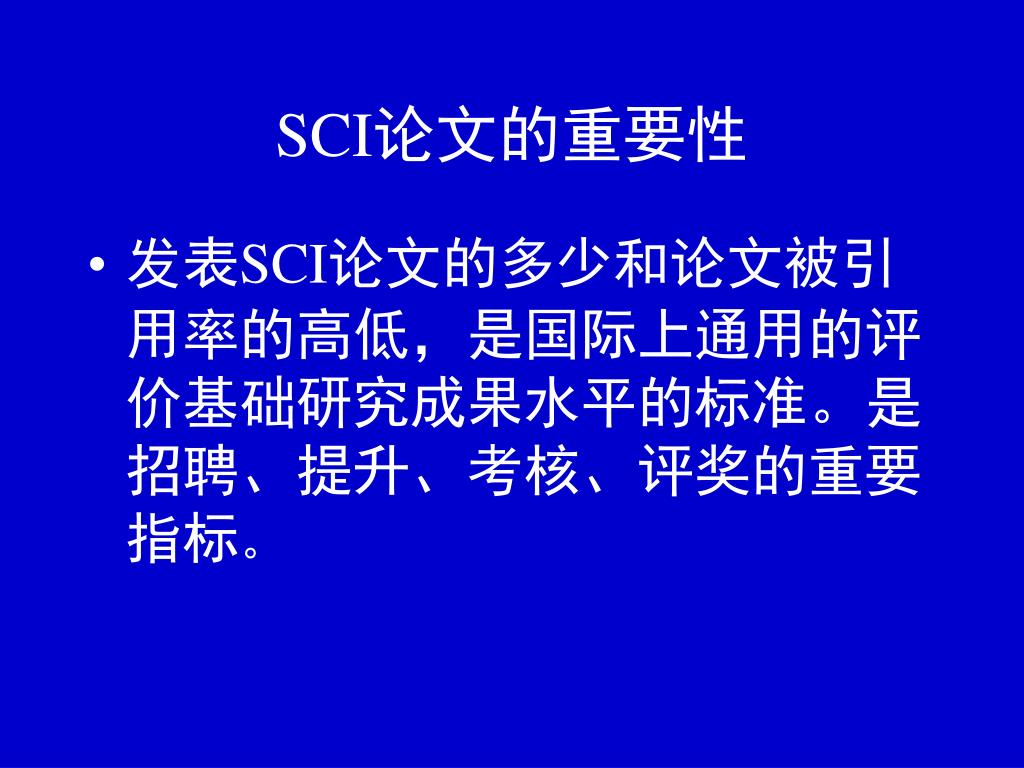 SCI论文的重要性

• 发表SCI论文的多少和论文被引用率的高低，是国际上通用的评价基础研究成果水平的标准。是招聘、提升、考核、评奖的重要指标。